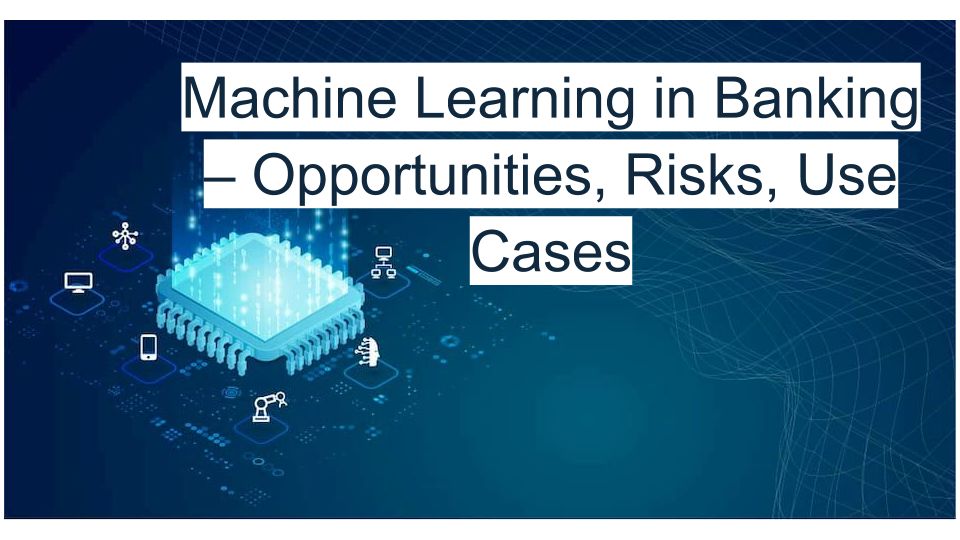 Machine Learning in Banking – Opportunities, Risks, Use Cases